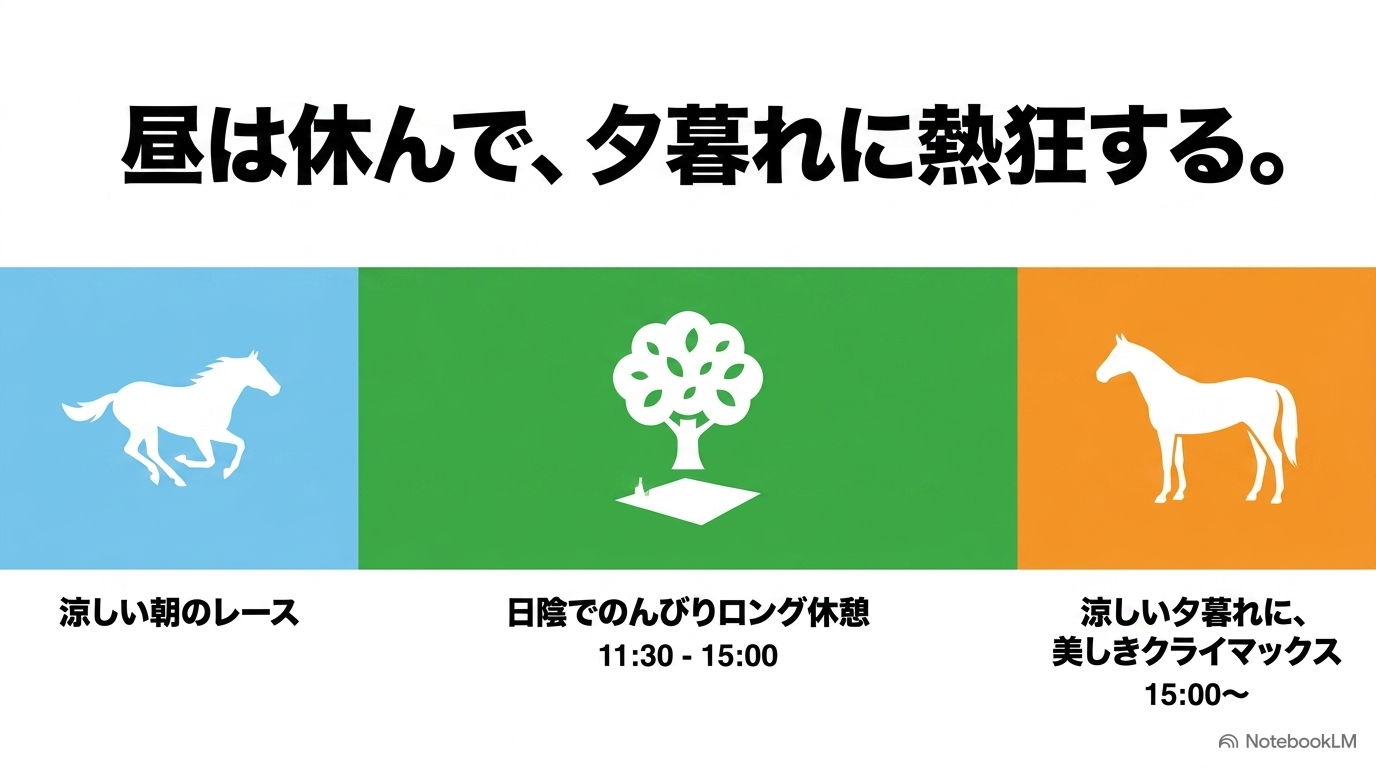 昼は休んで、夕暮れに熱狂する。

涼しい朝のレース

日陰でのんびりロング休憩
11:30 - 15:00

涼しい夕暮れに、
美しきクライマックス
15:00〜

NotebookLM